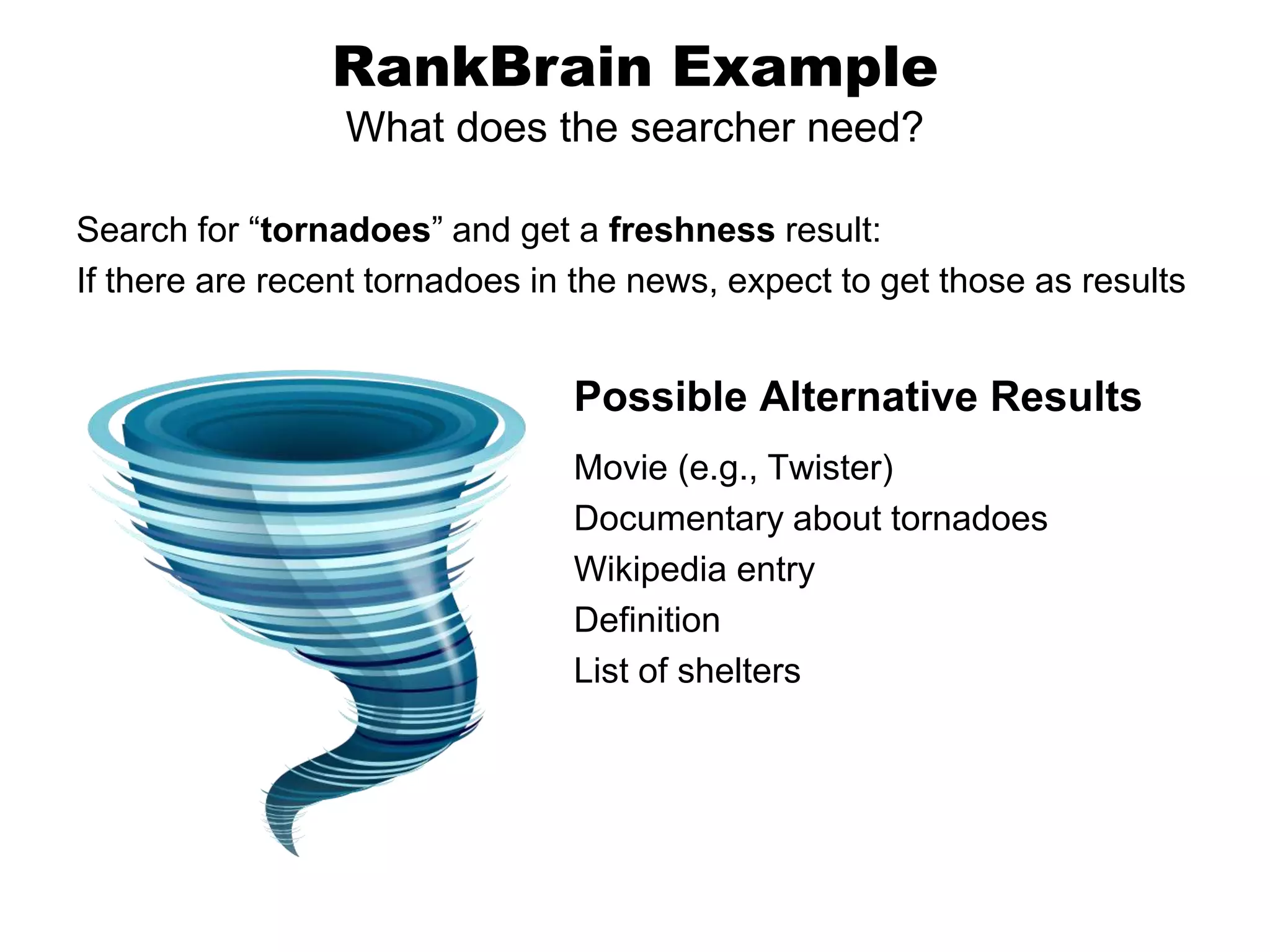 RankBrain Example
What does the searcher need?

Search for “tornadoes” and get a freshness result:
If there are recent tornadoes in the news, expect to get those as results

Possible Alternative Results

Movie (e.g., Twister)
Documentary about tornadoes
Wikipedia entry
Definition
List of shelters